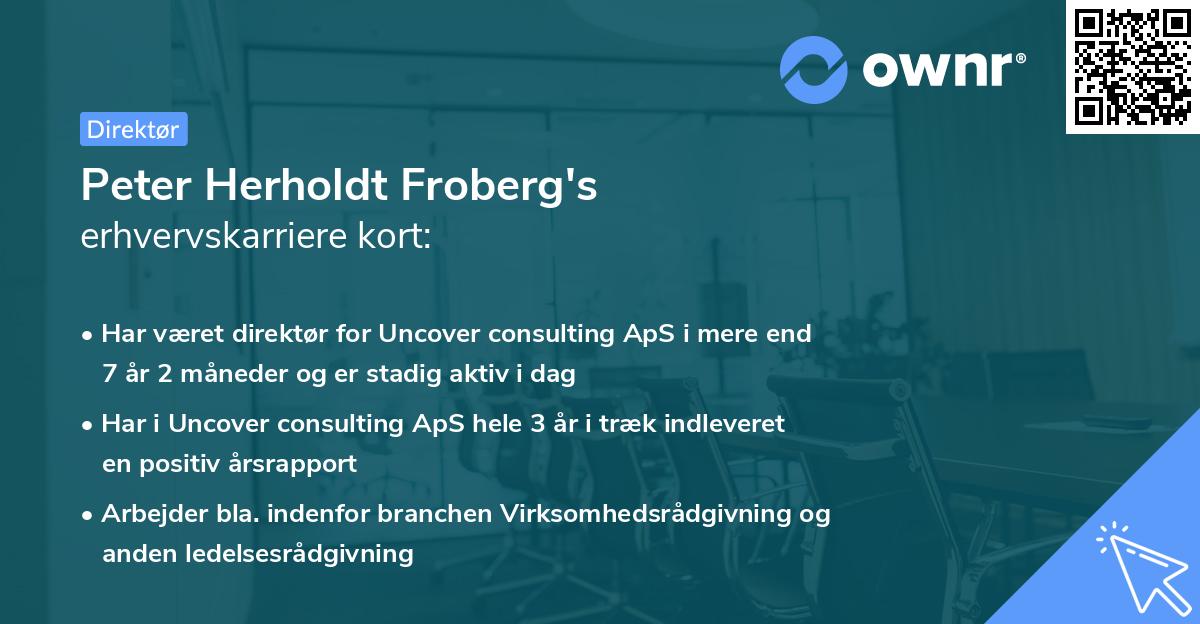 ownr®

Direktør

Peter Herholdt Froberg's
erhvervskarriere kort:

• Har været direktør for Uncover consulting ApS i mere end 7 år 2 måneder og er stadig aktiv i dag

• Har i Uncover consulting ApS hele 3 år i træk indleveret en positiv årsrapport

• Arbejder bla. indenfor branchen Virksomhedsrådgivning og anden ledelsesrådgivning